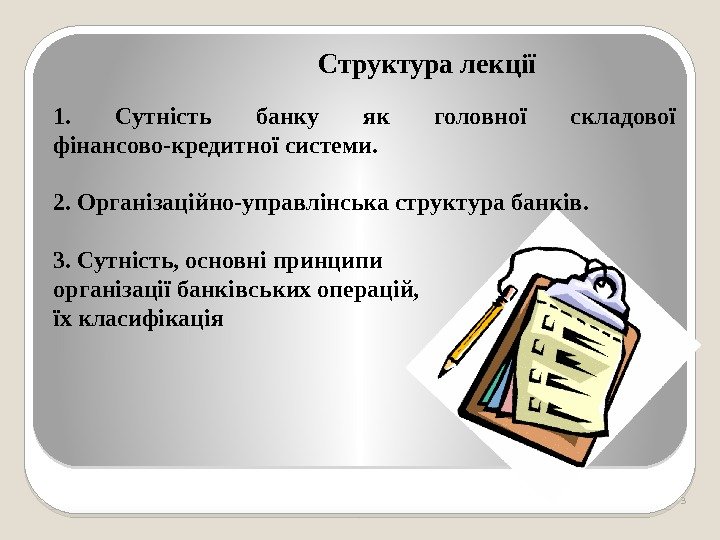 Структура лекції

1. Сутність банку як головної складової фінансово-кредитної системи.

2. Організаційно-управлінська структура банків.

3. Сутність, основні принципи організації банківських операцій, їх класифікація

3